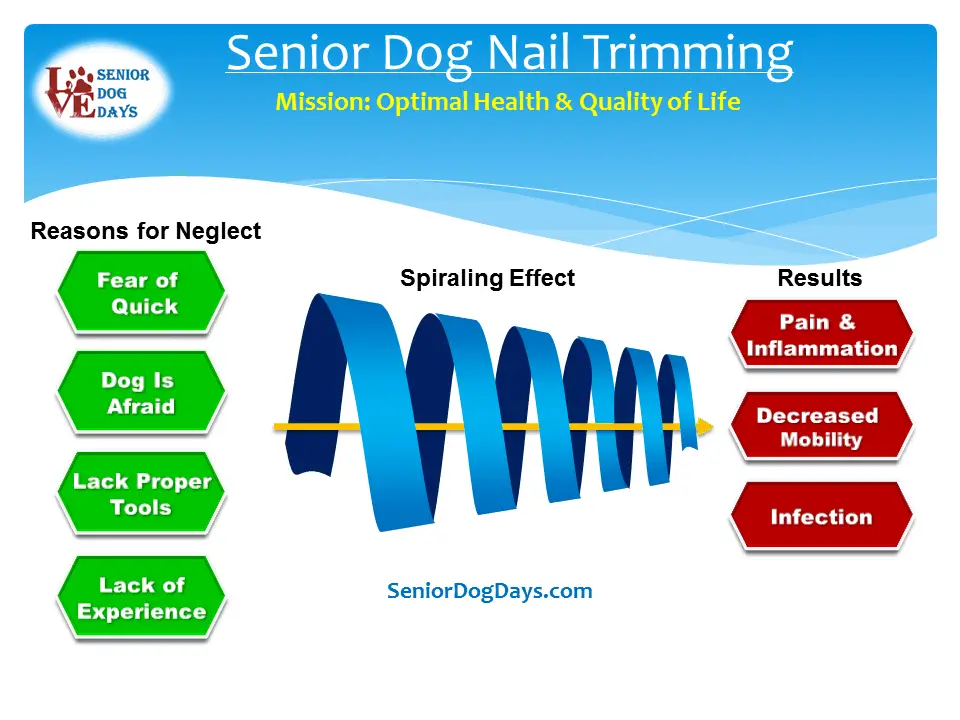 LOVE SENIOR DOG DAYS

Senior Dog Nail Trimming

Mission: Optimal Health & Quality of Life

Reasons for Neglect

Fear of Quick

Dog Is Afraid

Lack Proper Tools

Lack of Experience

Spiraling Effect

SeniorDogDays.com

Results

Pain & Inflammation

Decreased Mobility

Infection